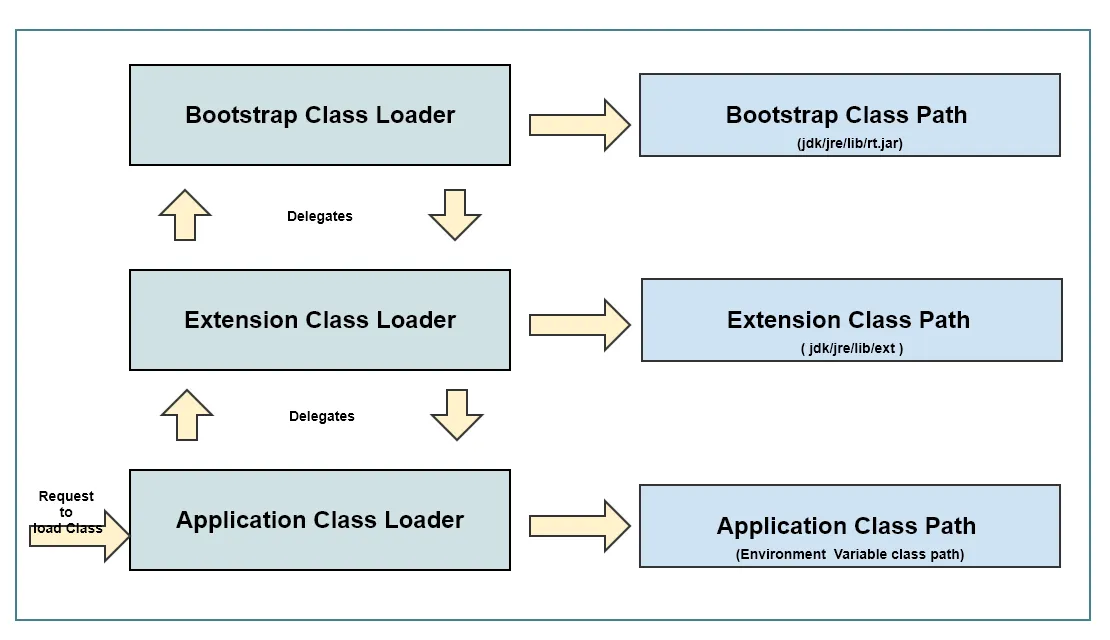 Bootstrap Class Loader

Bootstrap Class Path
(jdk/jre/lib/rt.jar)

Delegates

Extension Class Loader

Extension Class Path
( jdk/jre/lib/ext )

Delegates

Request to load Class

Application Class Loader

Application Class Path
(Environment Variable class path)